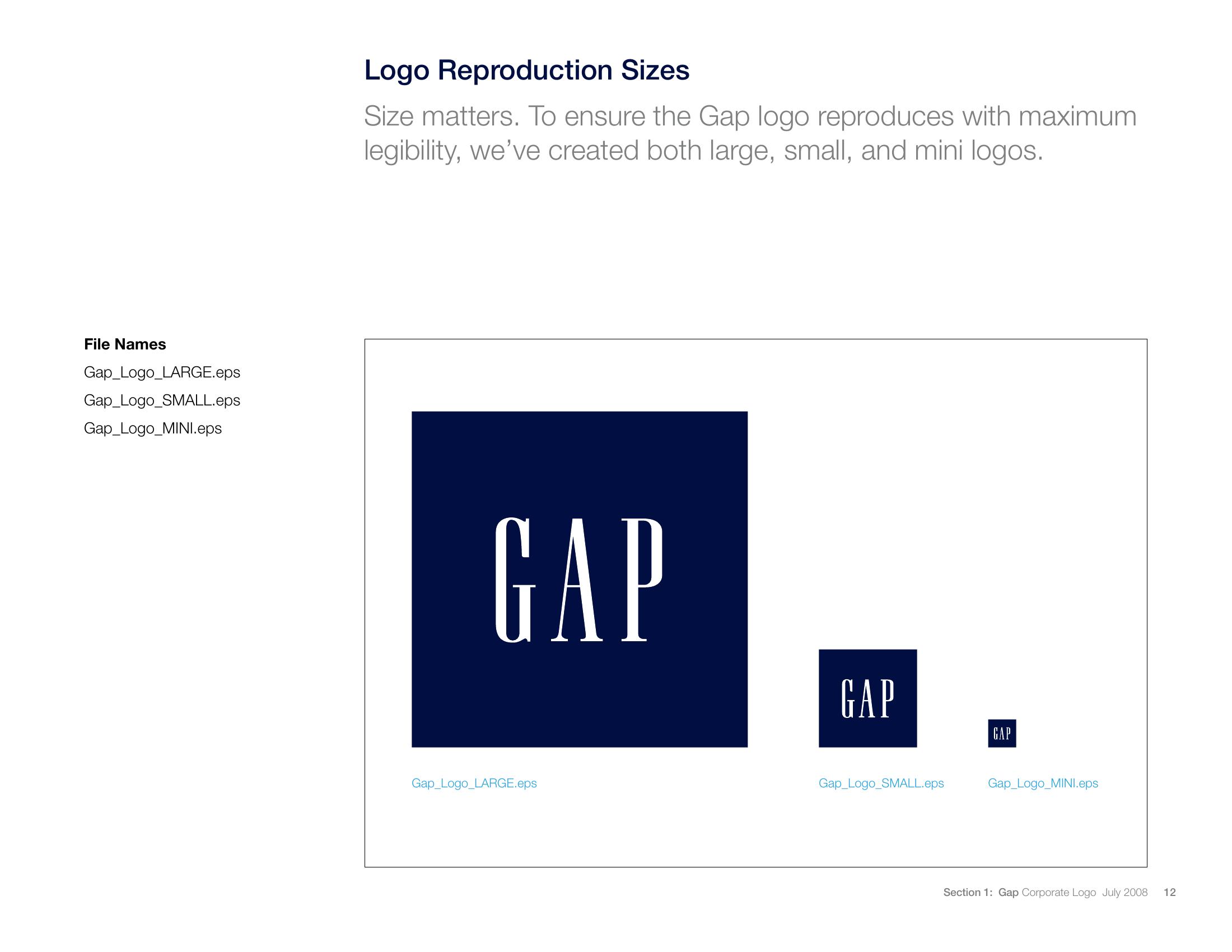 Logo Reproduction Sizes

Size matters. To ensure the Gap logo reproduces with maximum legibility, we've created both large, small, and mini logos.

File Names

Gap_Logo_LARGE.eps

Gap_Logo_SMALL.eps

Gap_Logo_MINI.eps

GAP

GAP

GAP

Gap_Logo_LARGE.eps

Gap_Logo_SMALL.eps

Gap_Logo_MINI.eps

Section 1: Gap Corporate Logo July 2008 12